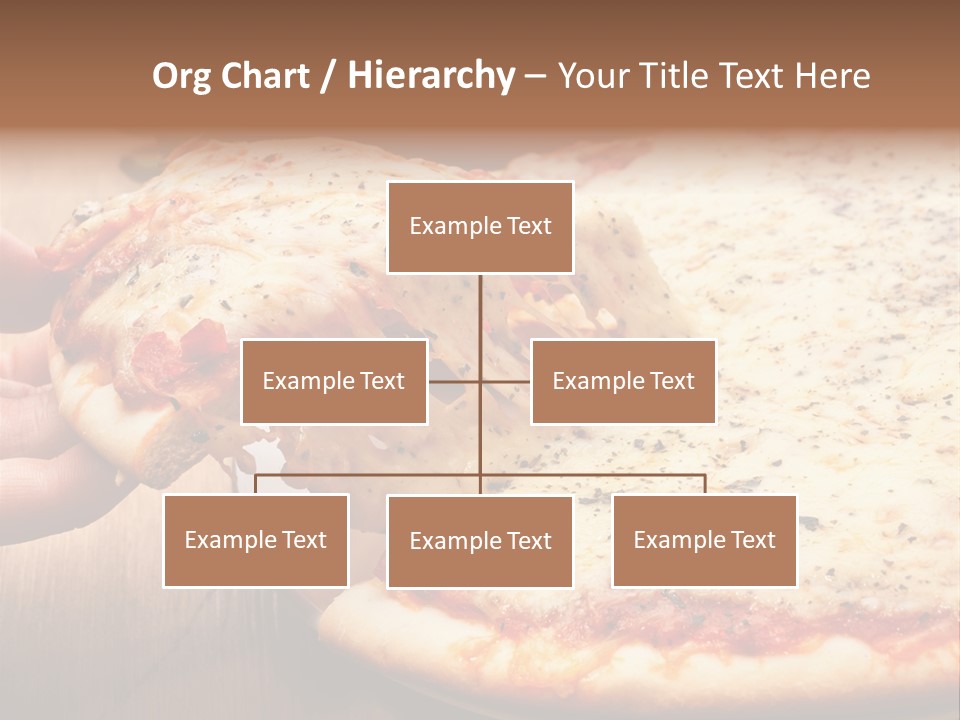 Org Chart / Hierarchy – Your Title Text Here

Example Text

Example Text

Example Text

Example Text

Example Text

Example Text